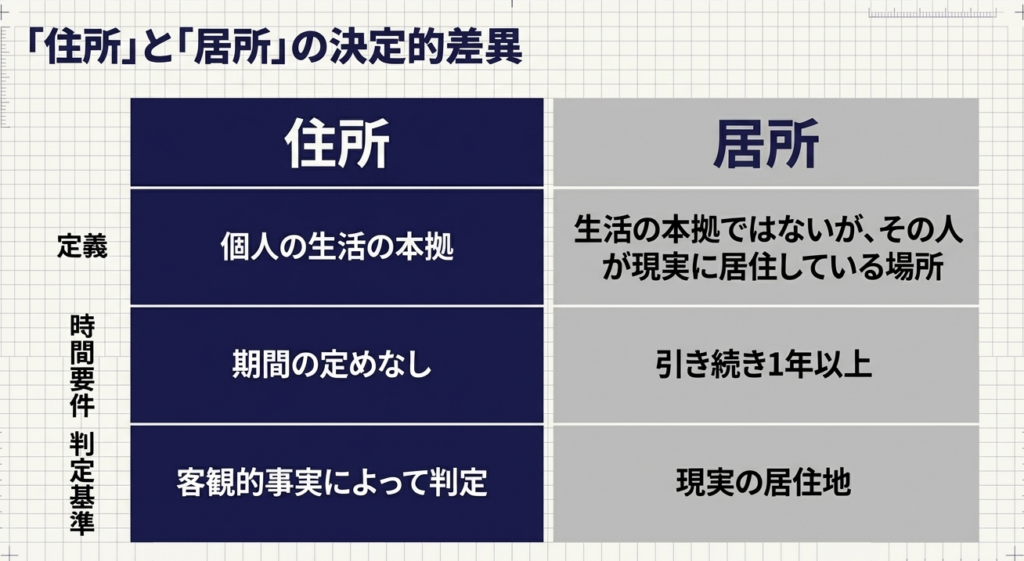 「住所」と「居所」の決定的差異

| | 住所 | 居所 |
|---|---|---|
| 定義 | 個人の生活の本拠 | 生活の本拠ではないが、その人が現実に居住している場所 |
| 時間要件 | 期間の定めなし | 引き続き1年以上 |
| 判定基準 | 客観的事実によって判定 | 現実の居住地 |